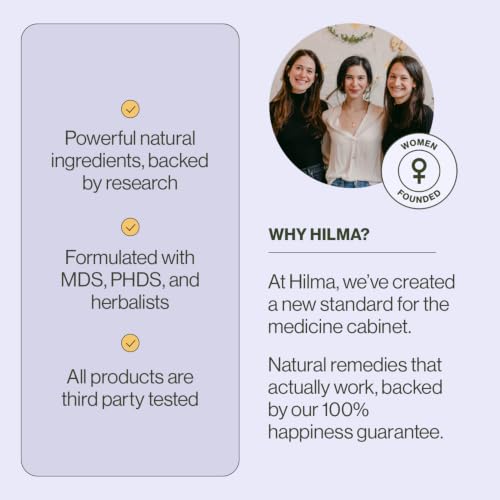 Powerful natural ingredients, backed by research

Formulated with MDS, PHDS, and herbalists

All products are third party tested

WOMEN
FOUNDED

WHY HILMA?

At Hilma, we've created a new standard for the medicine cabinet.

Natural remedies that actually work, backed by our 100% happiness guarantee.